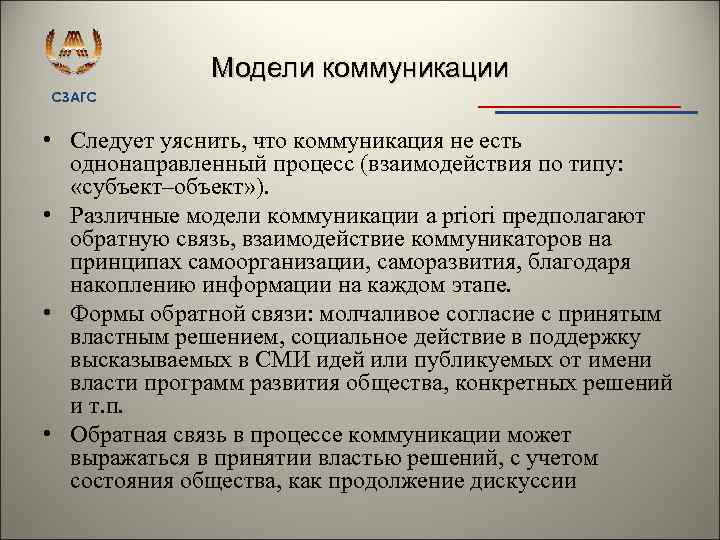 СЗАГС

Модели коммуникации

• Следует уяснить, что коммуникация не есть однонаправленный процесс (взаимодействия по типу: «субъект–объект»).

• Различные модели коммуникации a priori предполагают обратную связь, взаимодействие коммуникаторов на принципах самоорганизации, саморазвития, благодаря накоплению информации на каждом этапе.

• Формы обратной связи: молчаливое согласие с принятым властным решением, социальное действие в поддержку высказываемых в СМИ идей или публикуемых от имени власти программ развития общества, конкретных решений и т.п.

• Обратная связь в процессе коммуникации может выражаться в принятии властью решений, с учетом состояния общества, как продолжение дискуссии